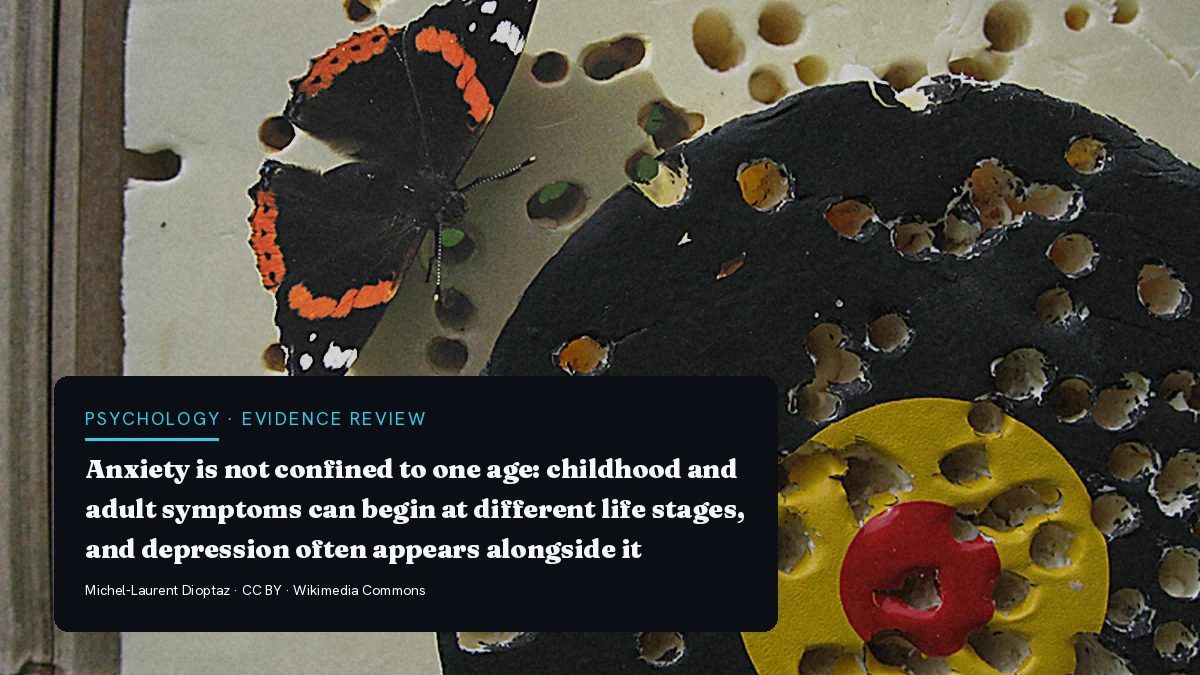 PSYCHOLOGY · EVIDENCE REVIEW

Anxiety is not confined to one age: childhood and adult symptoms can begin at different life stages, and depression often appears alongside it

Michel-Laurent Dioptaz · CC BY · Wikimedia Commons